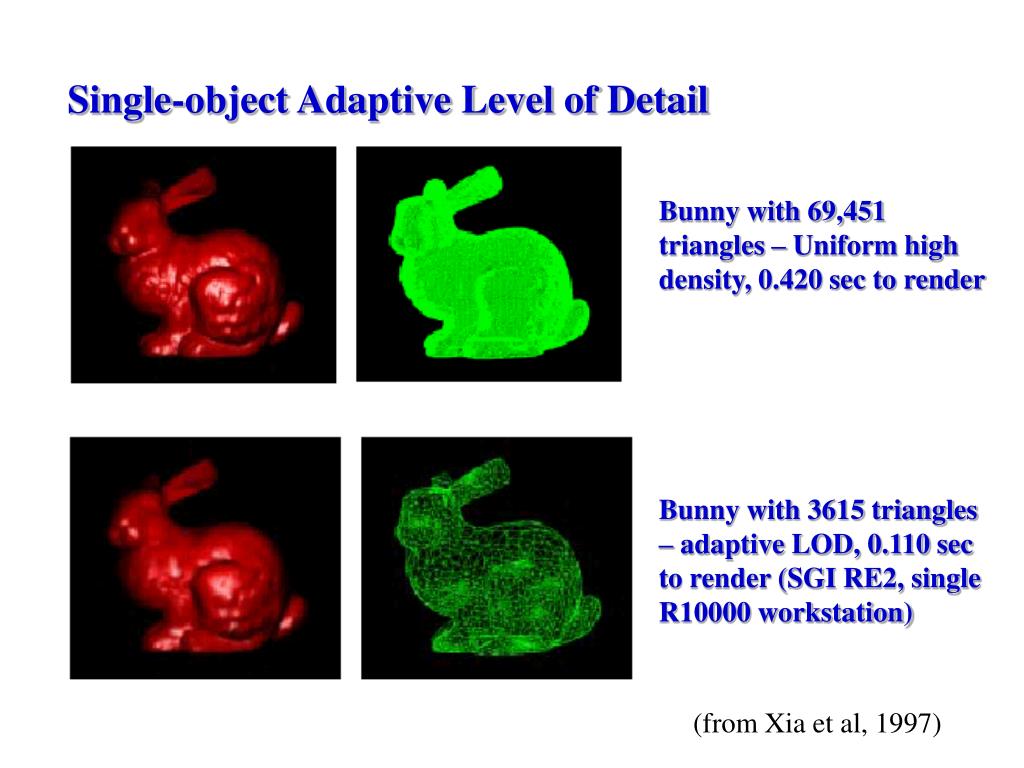 Single-object Adaptive Level of Detail

Bunny with 69,451 triangles – Uniform high density, 0.420 sec to render

Bunny with 3615 triangles – adaptive LOD, 0.110 sec to render (SGI RE2, single R10000 workstation)

(from Xia et al, 1997)